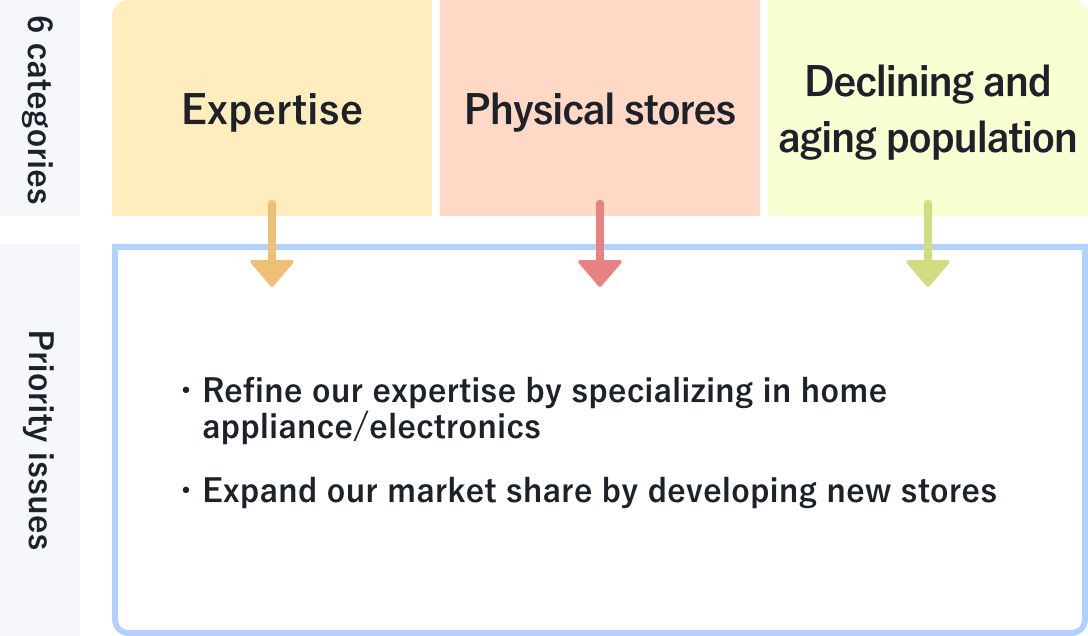 6 categories

Expertise

Physical stores

Declining and aging population

Priority issues

・Refine our expertise by specializing in home appliance/electronics

・Expand our market share by developing new stores